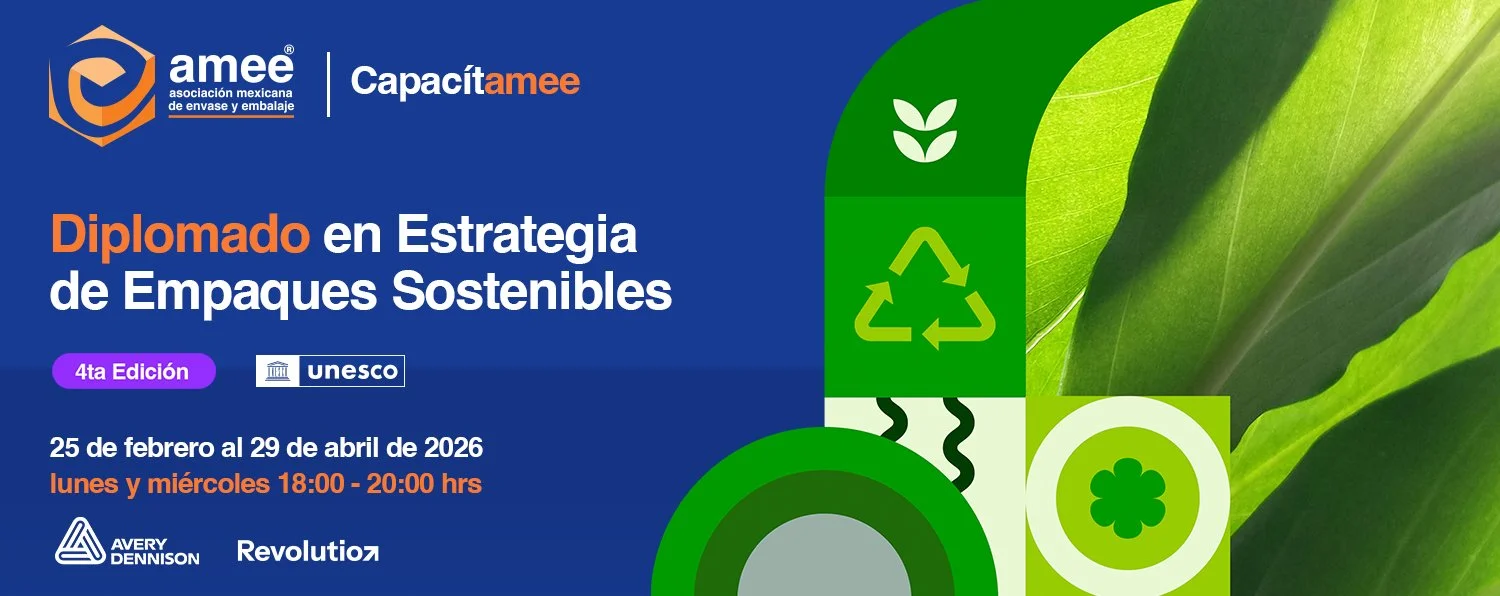 amee®
asociación mexicana de envase y embalaje

Capacítamee

Diplomado en Estrategia de Empaques Sostenibles

4ta Edición

unesco

25 de febrero al 29 de abril de 2026
lunes y miércoles 18:00 - 20:00 hrs

AVERY DENNISON

Revolutio